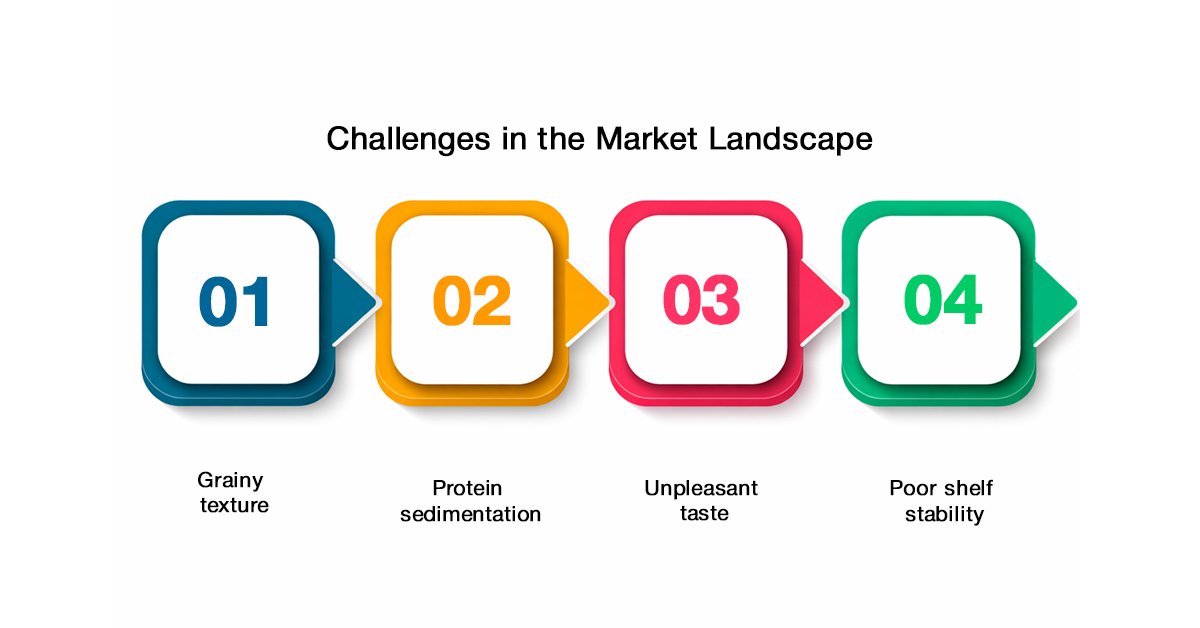 Challenges in the Market Landscape

01

02

03

04

Grainy texture

Protein sedimentation

Unpleasant taste

Poor shelf stability